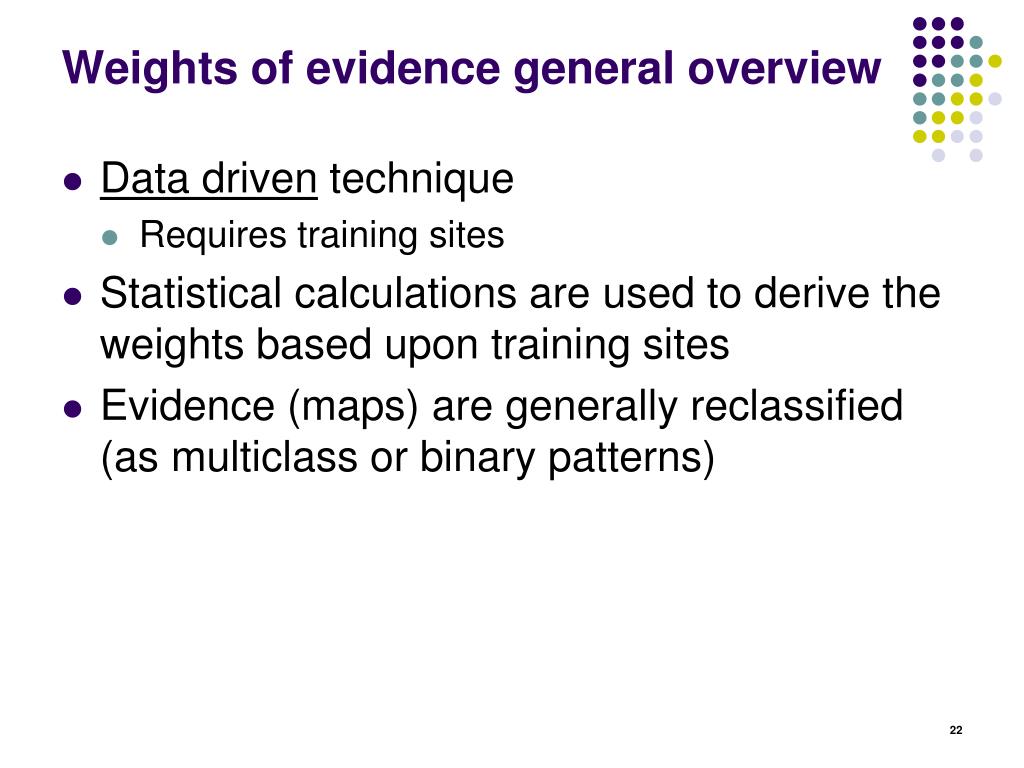 Weights of evidence general overview

- Data driven technique
  - Requires training sites
- Statistical calculations are used to derive the weights based upon training sites
- Evidence (maps) are generally reclassified (as multiclass or binary patterns)

22